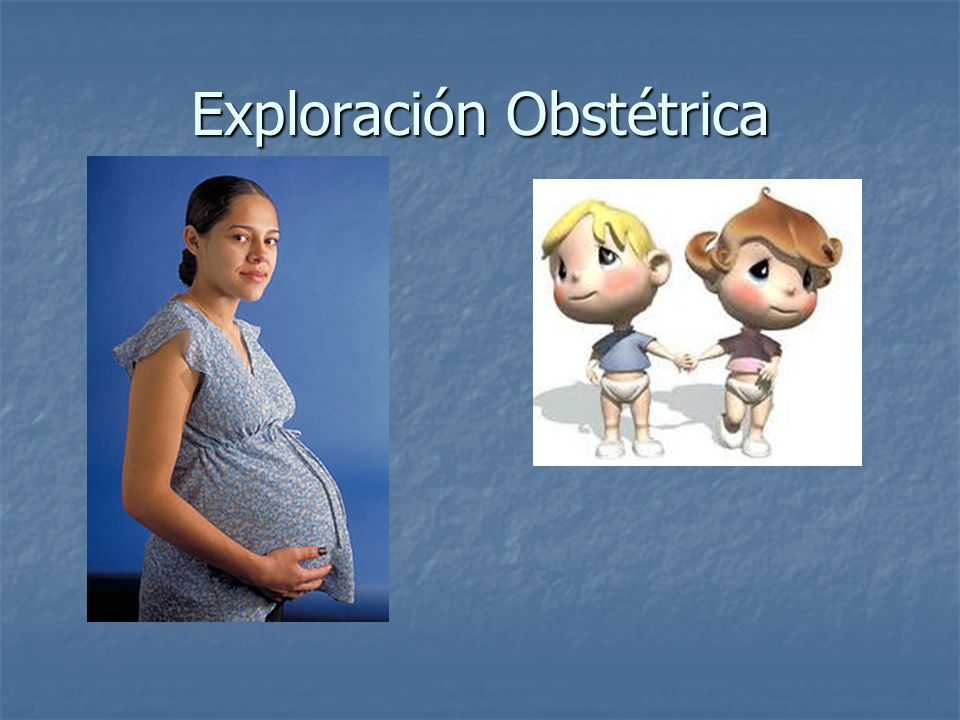 Exploración Obstétrica